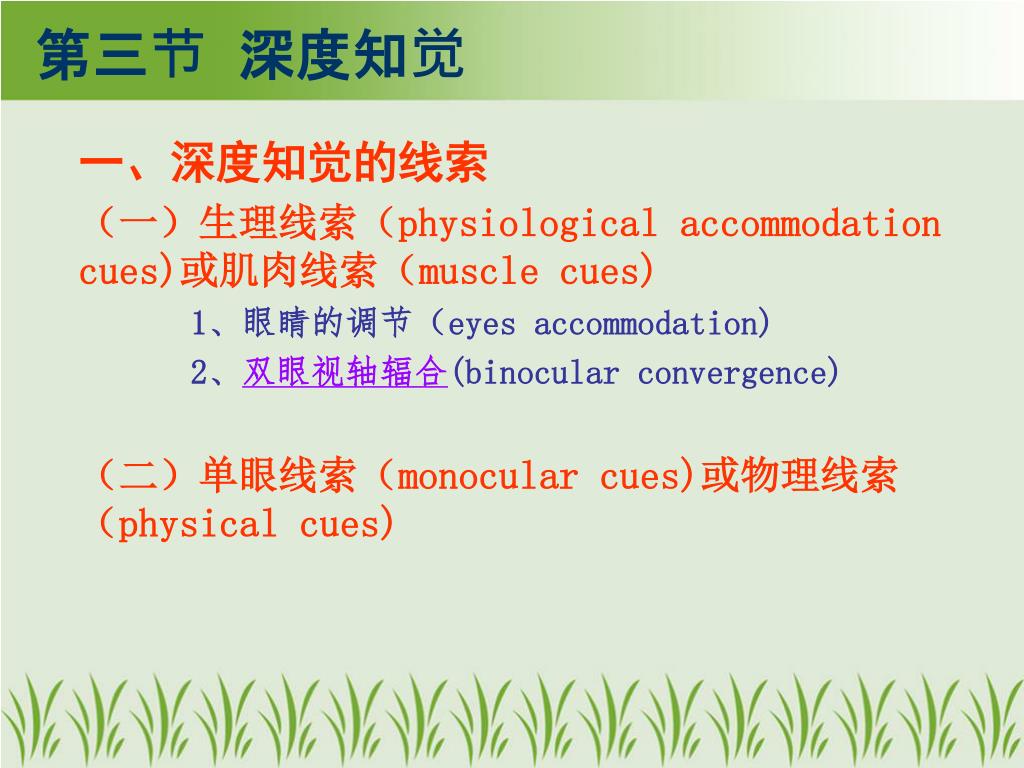 第三节 深度知觉

一、深度知觉的线索

（一）生理线索（physiological accommodation cues)或肌肉线索（muscle cues)

1、眼睛的调节（eyes accommodation)

2、双眼视轴辐合(binocular convergence)

（二）单眼线索（monocular cues)或物理线索（physical cues)